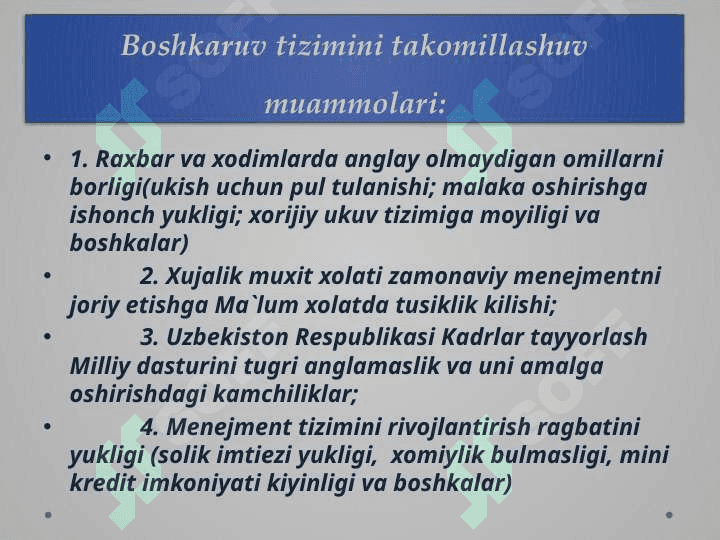 Boshkaruv tizimini takomillashuv muammolari:

• 1. Raxbar va xodimlarda anglay olmaydigan omillarni borligi(ukish uchun pul tulanishi; malaka oshirishga ishonch yukligi; xorijiy ukuv tizimiga moyiligi va boshkalar)

• 2. Xujalik muxit xolati zamonaviy menejmentni joriy etishga Ma`lum xolatda tusiklik kilishi;

• 3. Uzbekiston Respublikasi Kadrlar tayyorlash Milliy dasturini tugri anglamaslik va uni amalga oshirishdagi kamchiliklar;

• 4. Menejment tizimini rivojlantirish ragbatini yukligi (solik imtiezi yukligi, xomiylik bulmasligi, mini kredit imkoniyati kiyinligi va boshkalar)

SOFT